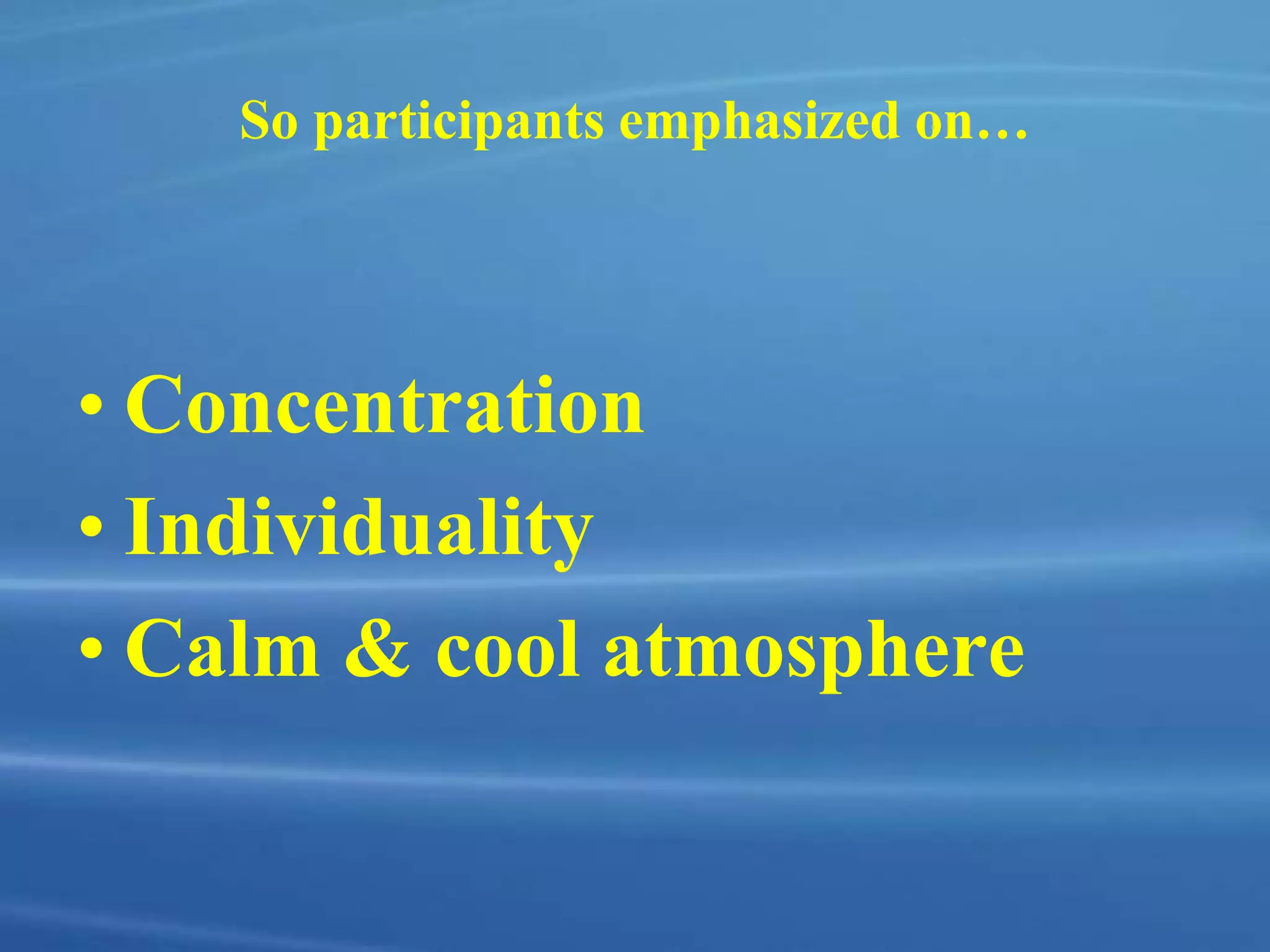 So participants emphasized on…

• Concentration
• Individuality
• Calm & cool atmosphere